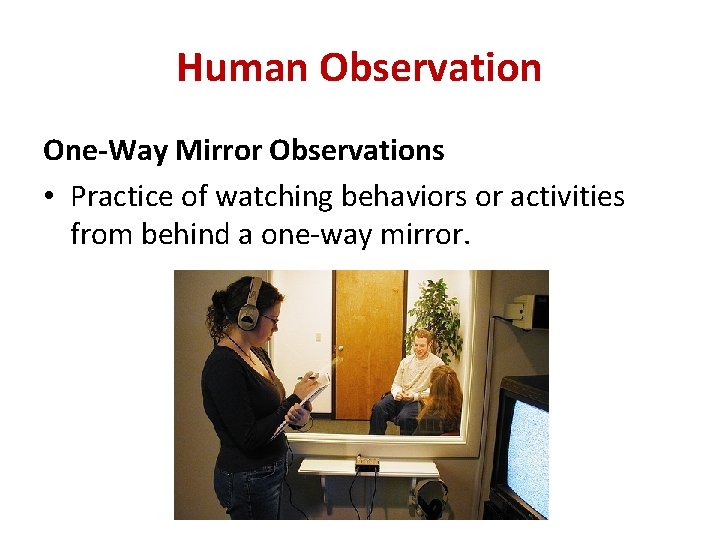 Human Observation

One-Way Mirror Observations

• Practice of watching behaviors or activities from behind a one-way mirror.